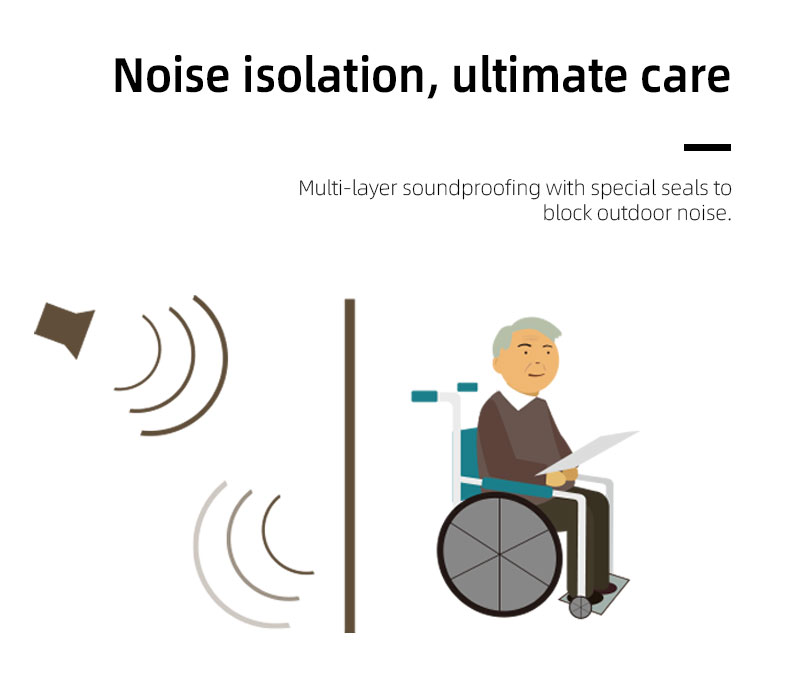 Noise isolation, ultimate care

Multi-layer soundproofing with special seals to block outdoor noise.